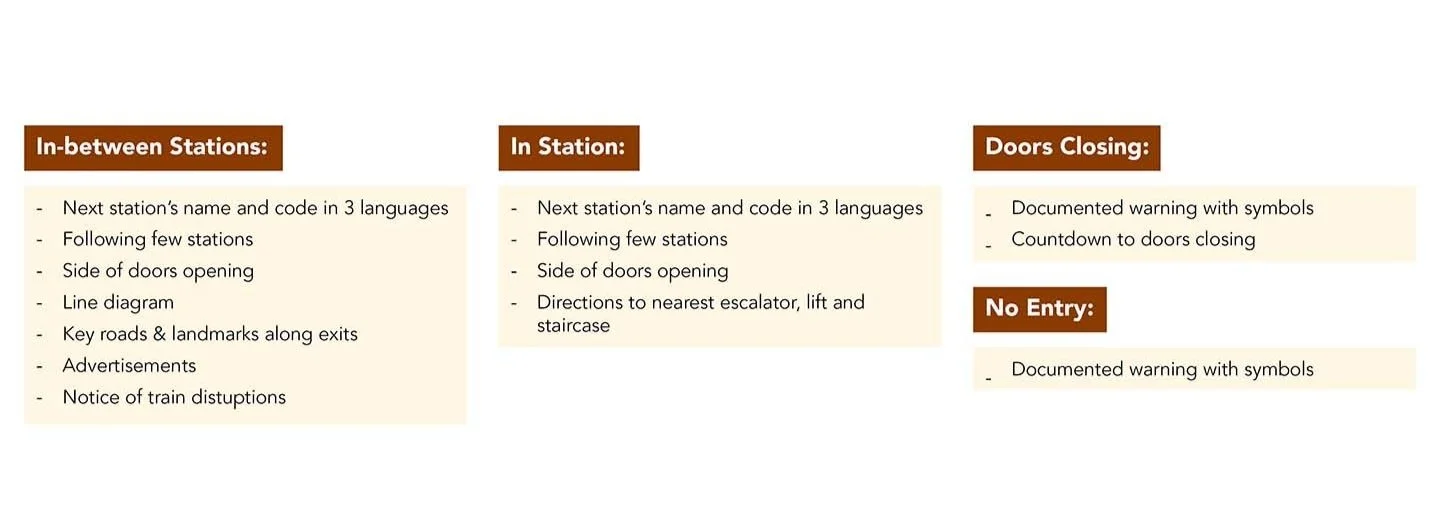 In-between Stations:

- Next station's name and code in 3 languages
- Following few stations
- Side of doors opening
- Line diagram
- Key roads & landmarks along exits
- Advertisements
- Notice of train distuptions

In Station:

- Next station's name and code in 3 languages
- Following few stations
- Side of doors opening
- Directions to nearest escalator, lift and staircase

Doors Closing:

- Documented warning with symbols
- Countdown to doors closing

No Entry:

- Documented warning with symbols